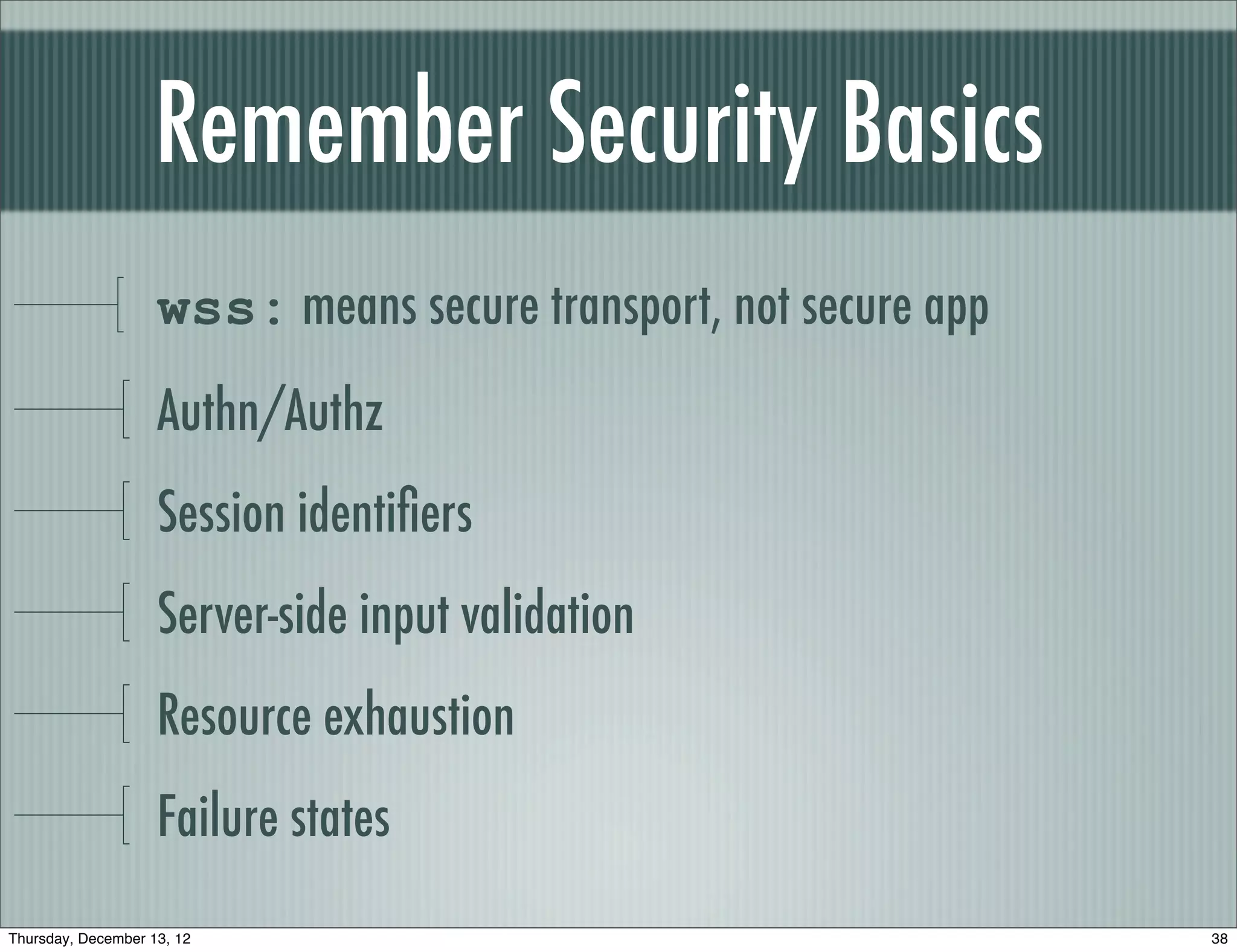 Remember Security Basics

wss: means secure transport, not secure app

Authn/Authz

Session identifiers

Server-side input validation

Resource exhaustion

Failure states

Thursday, December 13, 12

38